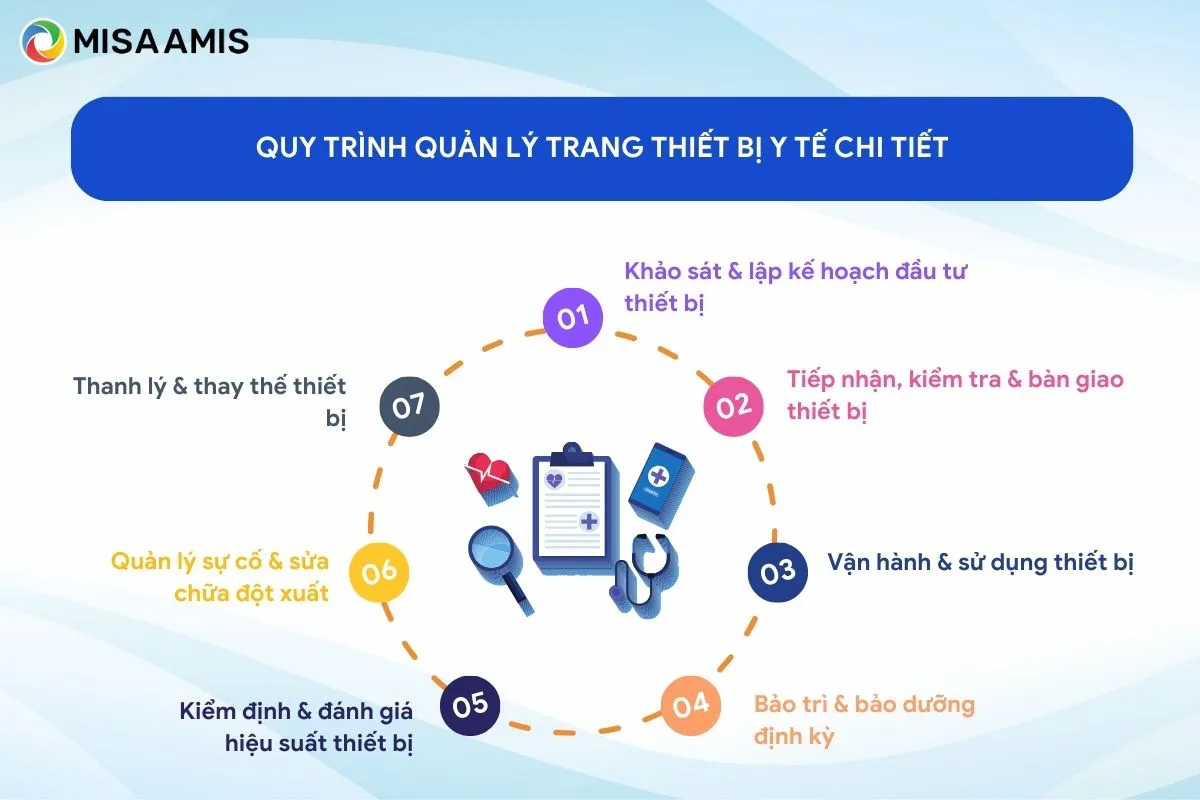 MISA AMIS

QUY TRÌNH QUẢN LÝ TRANG THIẾT BỊ Y TẾ CHI TIẾT

01
Khảo sát & lập kế hoạch đầu tư thiết bị

02
Tiếp nhận, kiểm tra & bàn giao thiết bị

03
Vận hành & sử dụng thiết bị

04
Bảo trì & bảo dưỡng định kỳ

05
Kiểm định & đánh giá hiệu suất thiết bị

06
Quản lý sự cố & sửa chữa đột xuất

07
Thanh lý & thay thế thiết bị